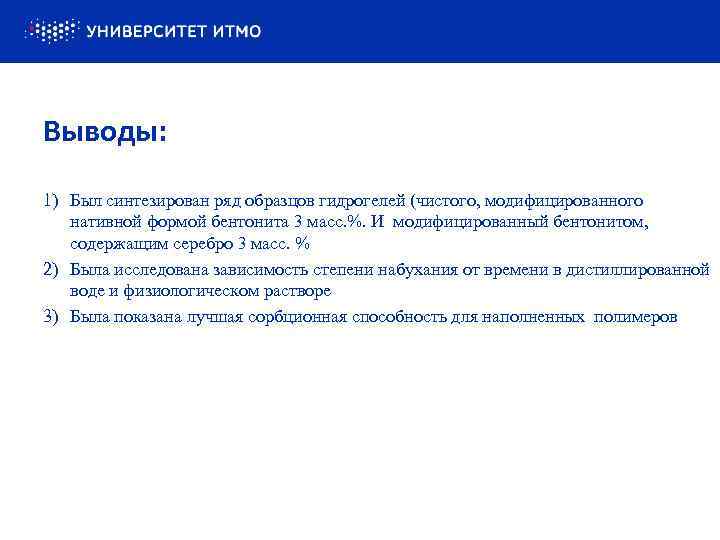 УНИВЕРСИТЕТ ИТМО

Выводы:

1) Был синтезирован ряд образцов гидрогелей (чистого, модифицированного нативной формой бентонита 3 масс.%. И модифицированный бентонитом, содержащим серебро 3 масс. %

2) Была исследована зависимость степени набухания от времени в дистиллированной воде и физиологическом растворе

3) Была показана лучшая сорбционная способность для наполненных полимеров